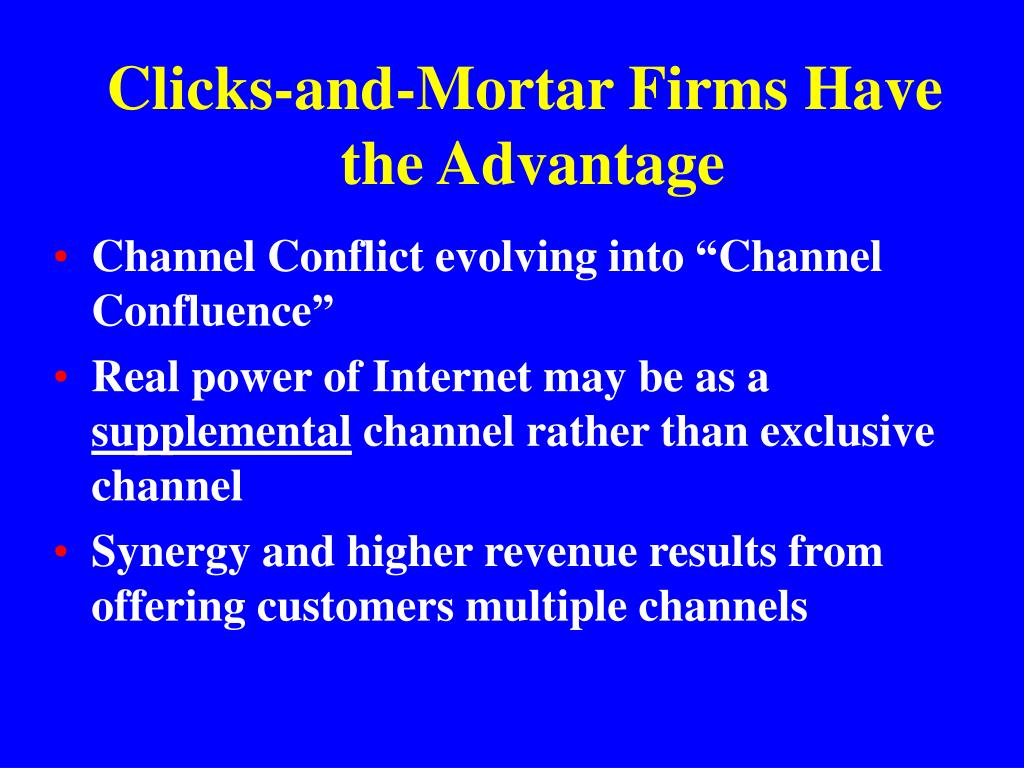 Clicks-and-Mortar Firms Have the Advantage

• Channel Conflict evolving into “Channel Confluence”
• Real power of Internet may be as a supplemental channel rather than exclusive channel
• Synergy and higher revenue results from offering customers multiple channels